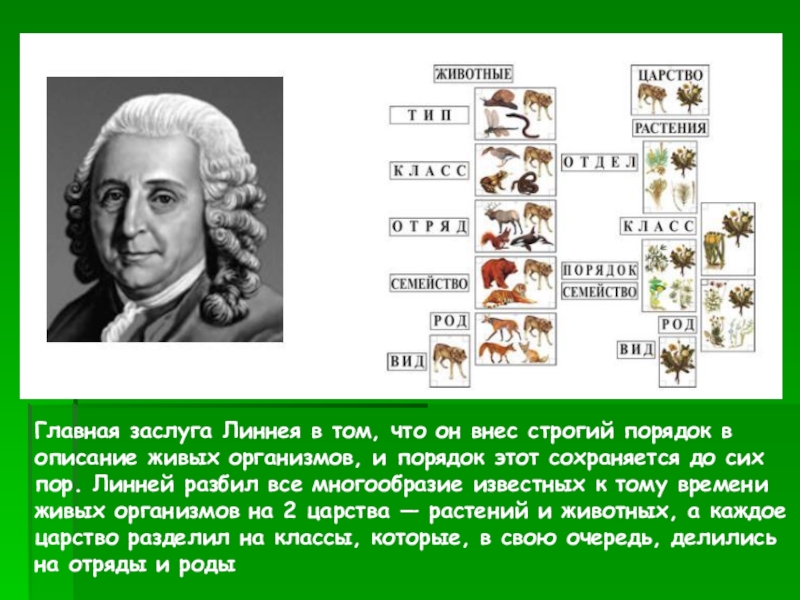 ЖИВОТНЫЕ

ТИП

КЛАСС

ОТРЯД

СЕМЕЙСТВО

РОД

ВИД

ЦАРСТВО

РАСТЕНИЯ

ОТДЕЛ

КЛАСС

ПОРЯДОК

СЕМЕЙСТВО

РОД

ВИД

Главная заслуга Линнея в том, что он внес строгий порядок в описание живых организмов, и порядок этот сохраняется до сих пор. Линней разбил все многообразие известных к тому времени живых организмов на 2 царства — растений и животных, а каждое царство разделил на классы, которые, в свою очередь, делились на отряды и роды